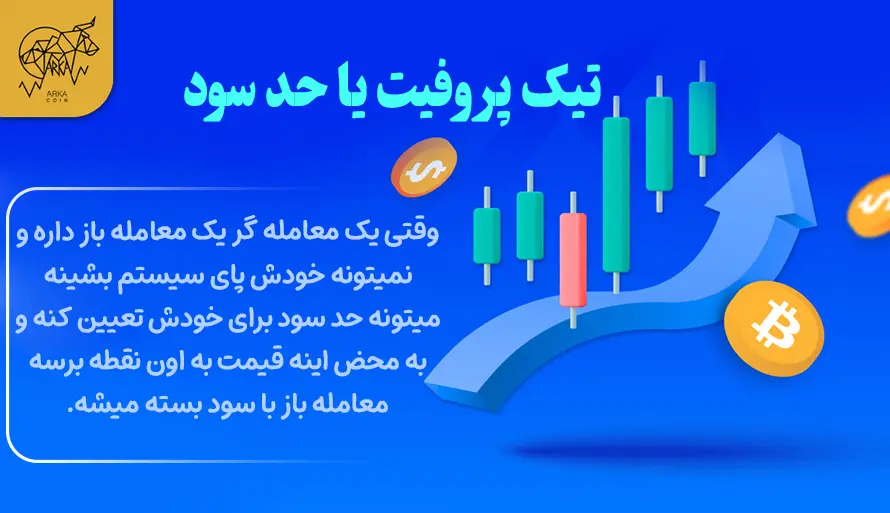 ARKA
ARKA
COIN

تیک پروفیت یا حد سود

وقتی یک معامله گر یک معامله باز داره و نمیتونه خودش پای سیستم بشینه میتونه حد سود برای خودش تعیین کنه و به محض اینه قیمت به اون نقطه برسه معامله باز با سود بسته میشه.